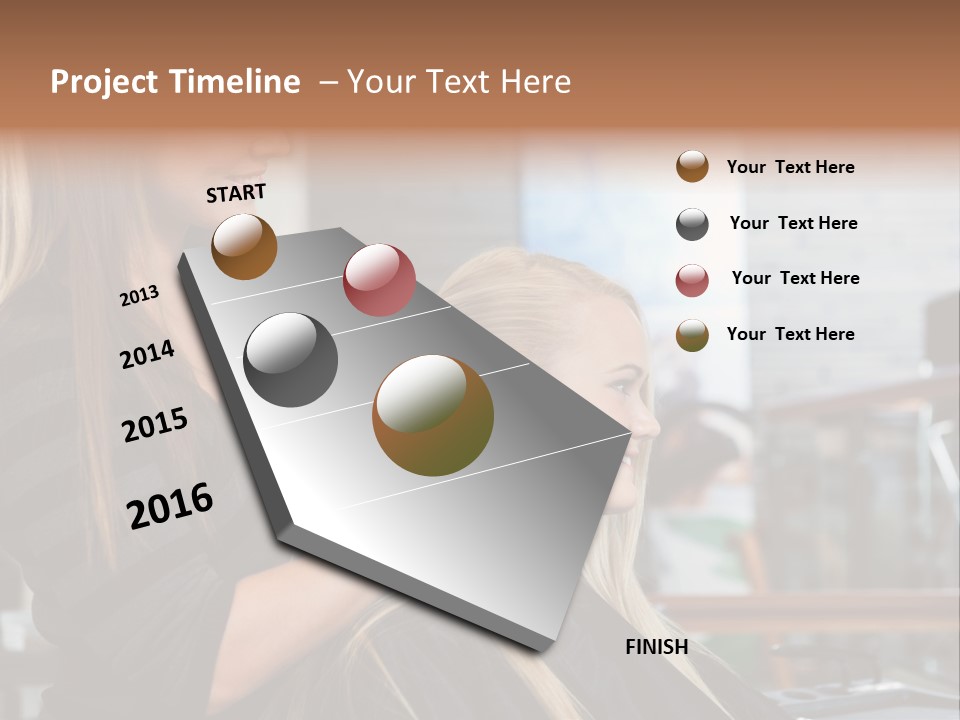 Project Timeline – Your Text Here

START

2013

2014

2015

2016

FINISH

Your Text Here

Your Text Here

Your Text Here

Your Text Here